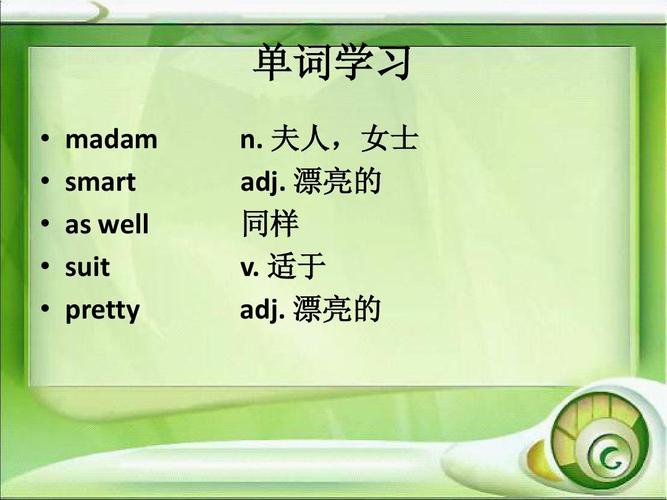 单词学习

• madam n. 夫人，女士
• smart adj. 漂亮的
• as well 同样
• suit v. 适于
• pretty adj. 漂亮的